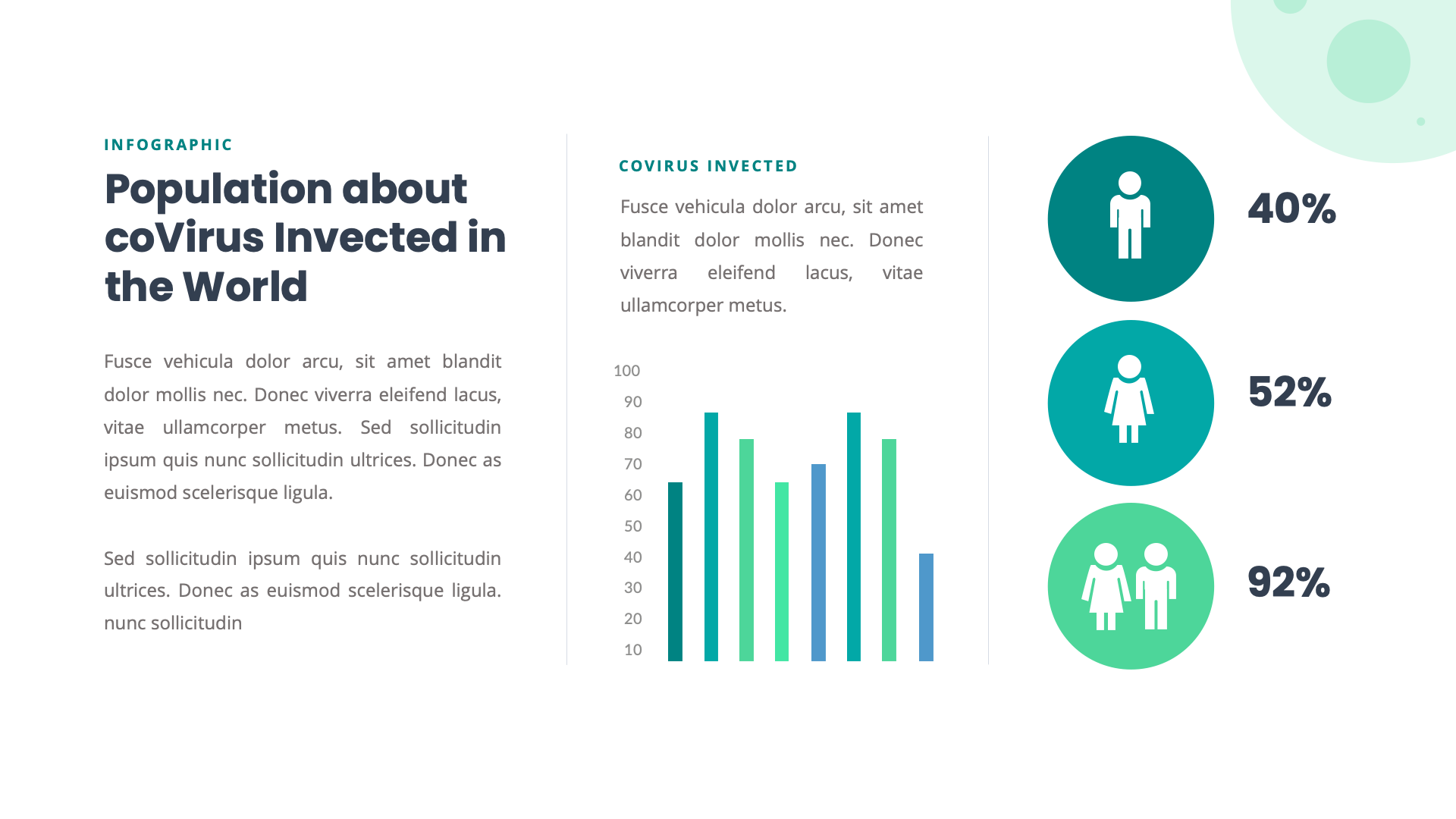 INFOGRAPHIC

Population about coVirus Invected in the World

Fusce vehicula dolor arcu, sit amet blandit dolor mollis nec. Donec viverra eleifend lacus, vitae ullamcorper metus. Sed sollicitudin ipsum quis nunc sollicitudin ultrices. Donec as euismod scelerisque ligula.

Sed sollicitudin ipsum quis nunc sollicitudin ultrices. Donec as euismod scelerisque ligula. nunc sollicitudin

COVIRUS INVECTED

Fusce vehicula dolor arcu, sit amet blandit dolor mollis nec. Donec viverra eleifend lacus, vitae ullamcorper metus.

100
90
80
70
60
50
40
30
20
10

40%

52%

92%